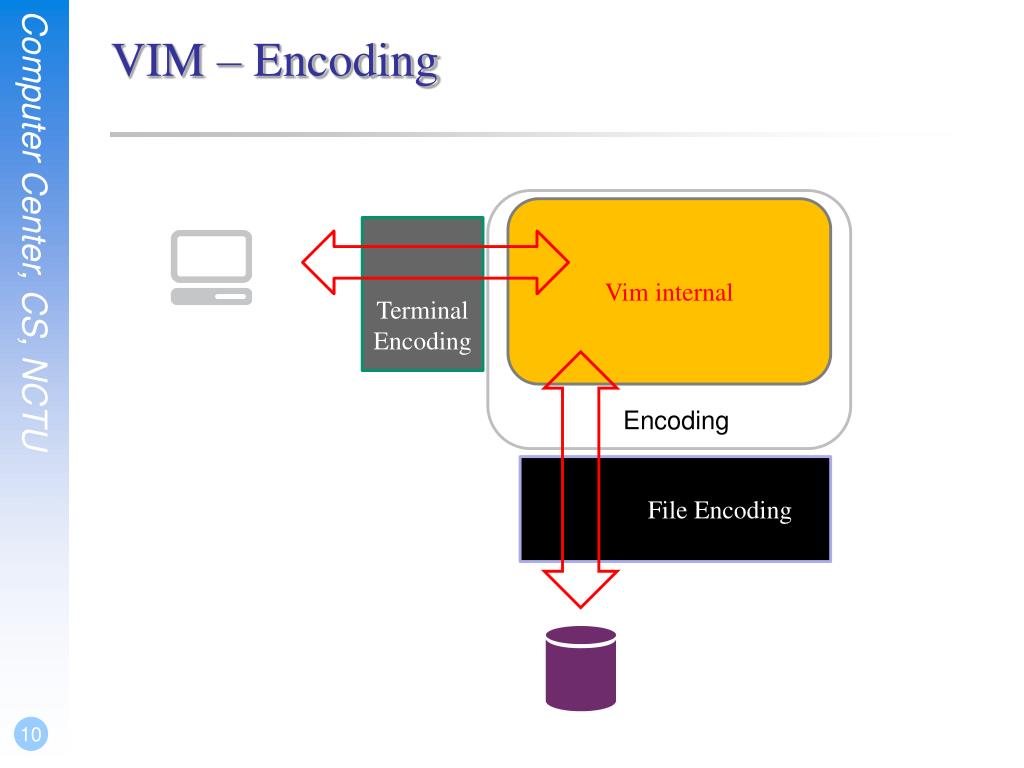 Computer Center, CS, NCTU

VIM – Encoding

Terminal Encoding

Vim internal

Encoding

File Encoding

10